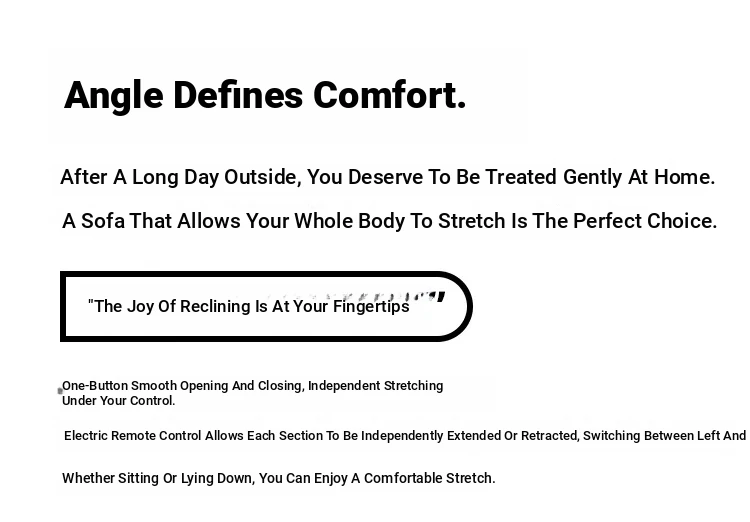 Angle Defines Comfort.

After A Long Day Outside, You Deserve To Be Treated Gently At Home.

A Sofa That Allows Your Whole Body To Stretch Is The Perfect Choice.

"The Joy Of Reclining Is At Your Fingertips"

One-Button Smooth Opening And Closing, Independent Stretching Under Your Control.

Electric Remote Control Allows Each Section To Be Independently Extended Or Retracted, Switching Between Left And

Whether Sitting Or Lying Down, You Can Enjoy A Comfortable Stretch.